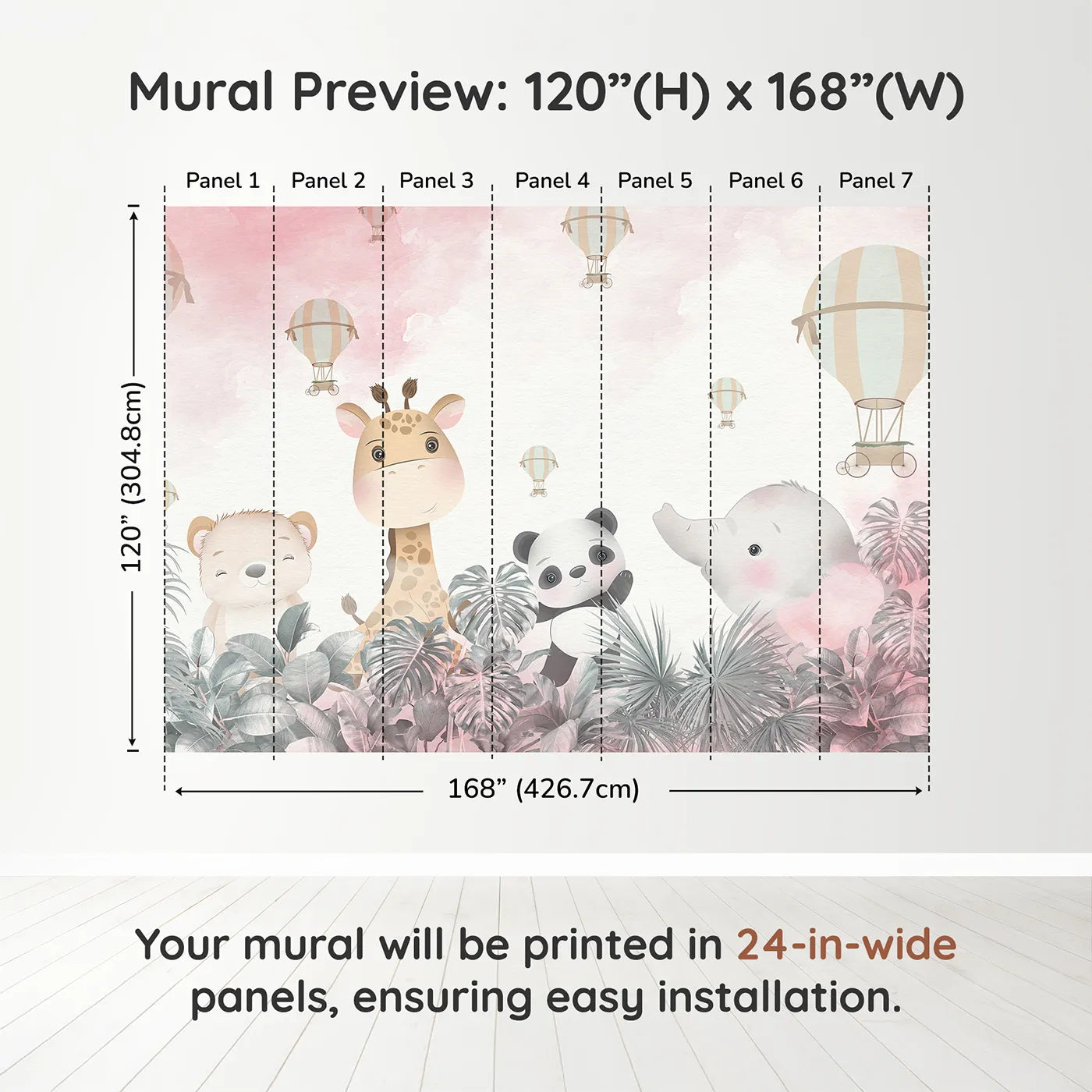 Mural Preview: 120”(H) x 168”(W)

Panel 1 Panel 2 Panel 3 Panel 4 Panel 5 Panel 6 Panel 7

120” (304.8cm)

168” (426.7cm)

Your mural will be printed in 24-in-wide panels, ensuring easy installation.